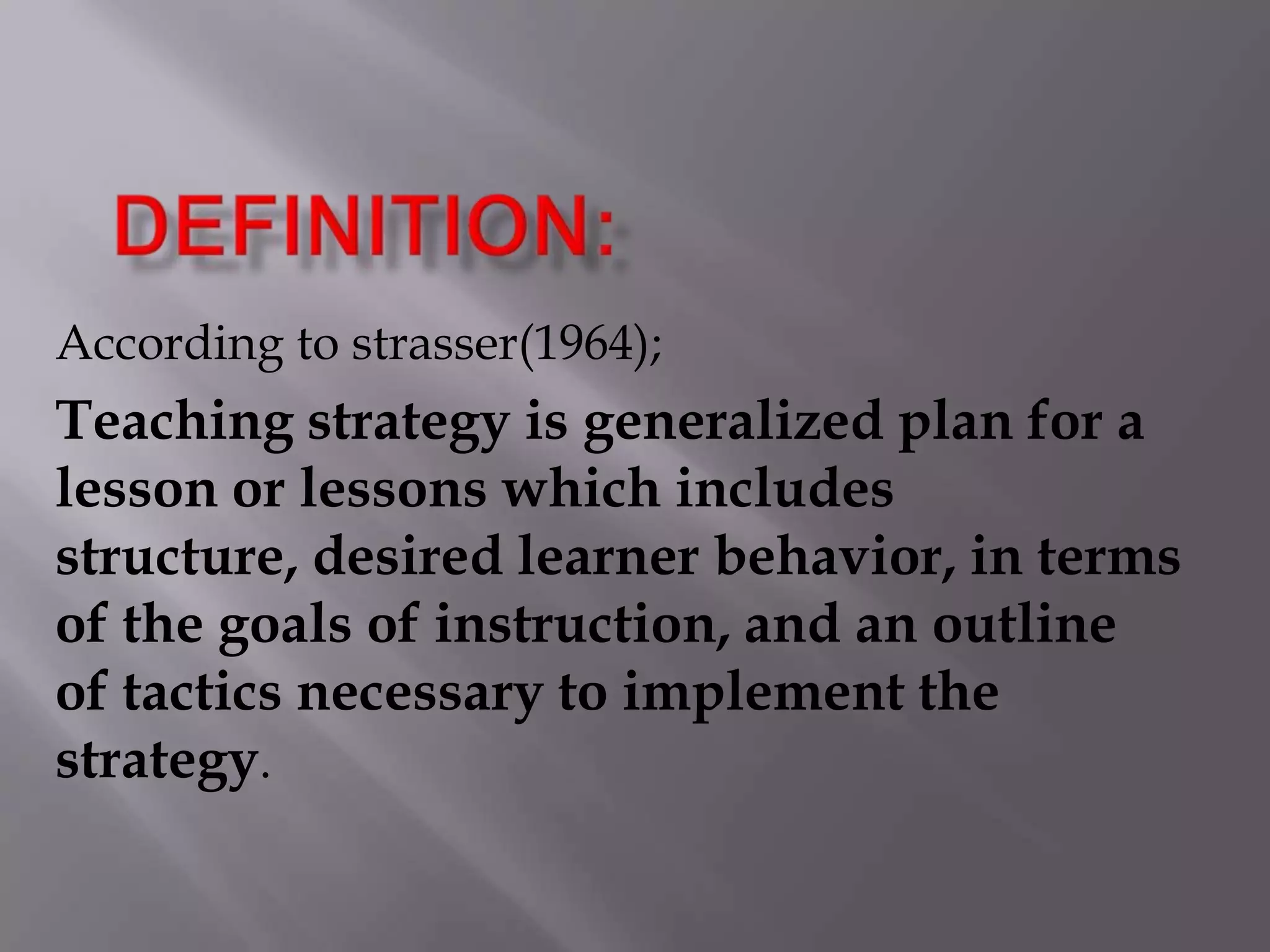 DEFINITION:

According to strasser(1964);

Teaching strategy is generalized plan for a lesson or lessons which includes structure, desired learner behavior, in terms of the goals of instruction, and an outline of tactics necessary to implement the strategy.